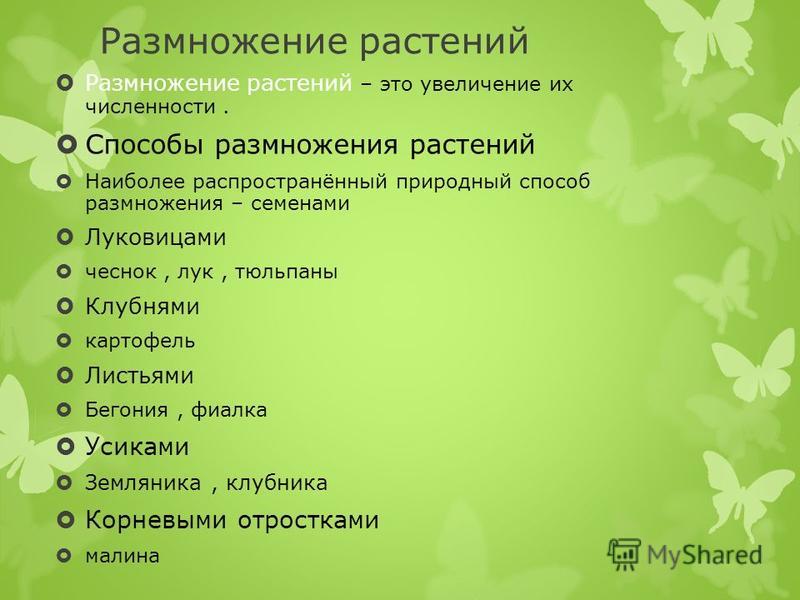 Размножение растений

Размножение растений – это увеличение их численности .

Способы размножения растений

Наиболее распространённый природный способ размножения – семенами

Луковицами

чеснок , лук , тюльпаны

Клубнями

картофель

Листьями

Бегония , фиалка

Усиками

Земляника , клубника

Корневыми отростками

малина

MyShared